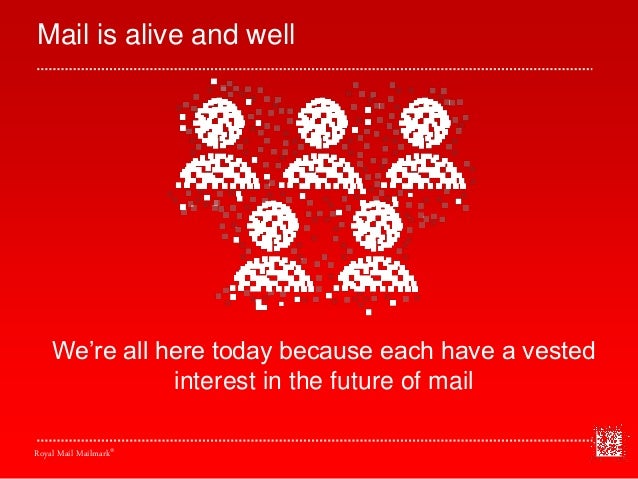 Mail is alive and well

We’re all here today because each have a vested interest in the future of mail

Royal Mail Mailmark®